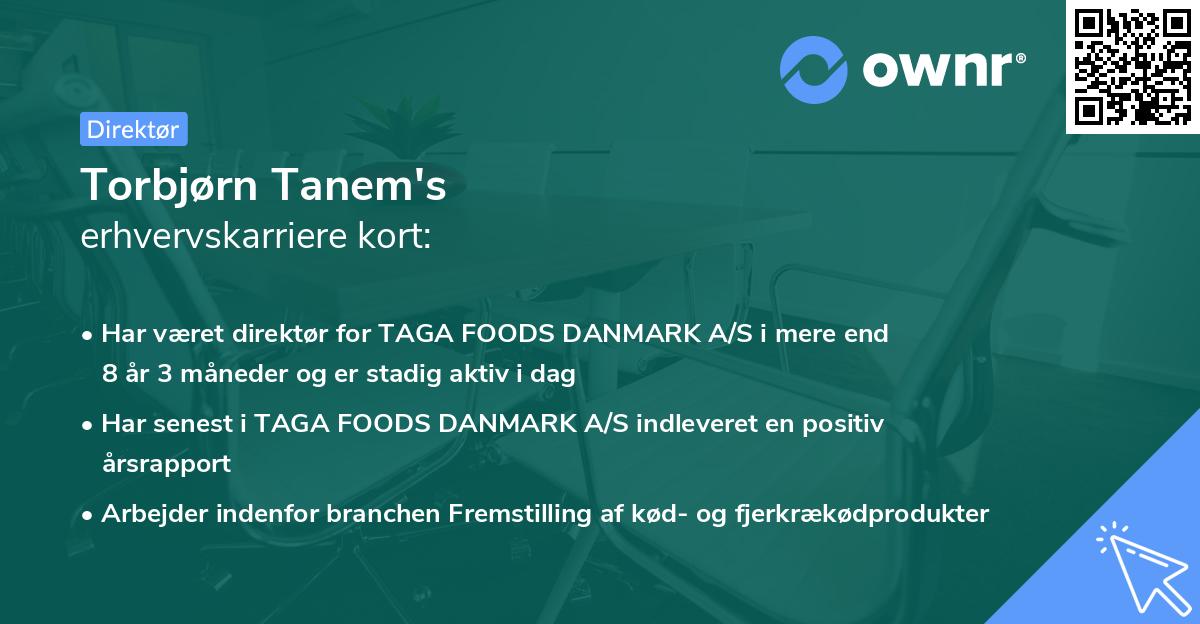 ownr®

Direktør

Torbjørn Tanem's
erhvervskarriere kort:

• Har været direktør for TAGA FOODS DANMARK A/S i mere end 8 år 3 måneder og er stadig aktiv i dag
• Har senest i TAGA FOODS DANMARK A/S indleveret en positiv årsrapport
• Arbejder indenfor branchen Fremstilling af kød- og fjerkrækødprodukter